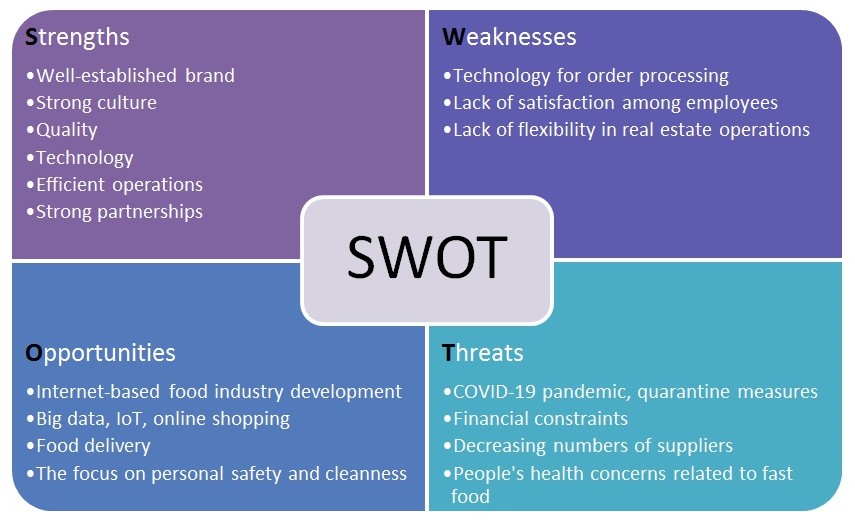 Strengths
•Well-established brand
•Strong culture
•Quality
•Technology
•Efficient operations
•Strong partnerships

Weaknesses
•Technology for order processing
•Lack of satisfaction among employees
•Lack of flexibility in real estate operations

SWOT

Opportunities
•Internet-based food industry development
•Big data, IoT, online shopping
•Food delivery
•The focus on personal safety and cleanness

Threats
•COVID-19 pandemic, quarantine measures
•Financial constraints
•Decreasing numbers of suppliers
•People's health concerns related to fast food